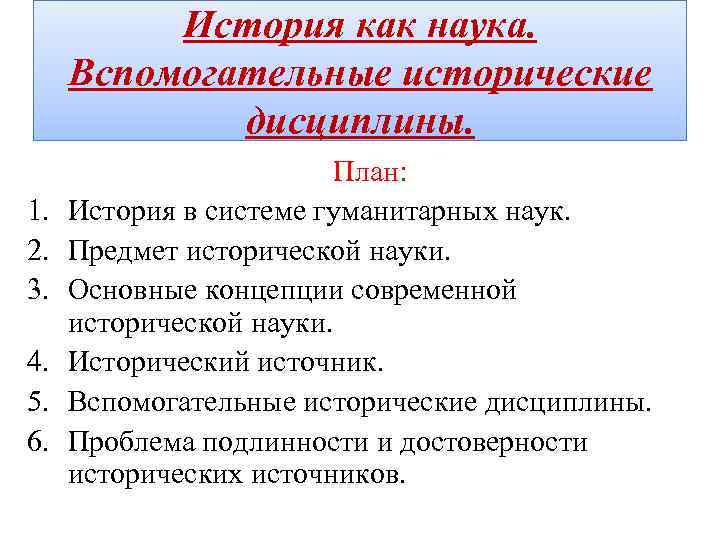 История как наука. Вспомогательные исторические дисциплины.

План:

1. История в системе гуманитарных наук.
2. Предмет исторической науки.
3. Основные концепции современной исторической науки.
4. Исторический источник.
5. Вспомогательные исторические дисциплины.
6. Проблема подлинности и достоверности исторических источников.